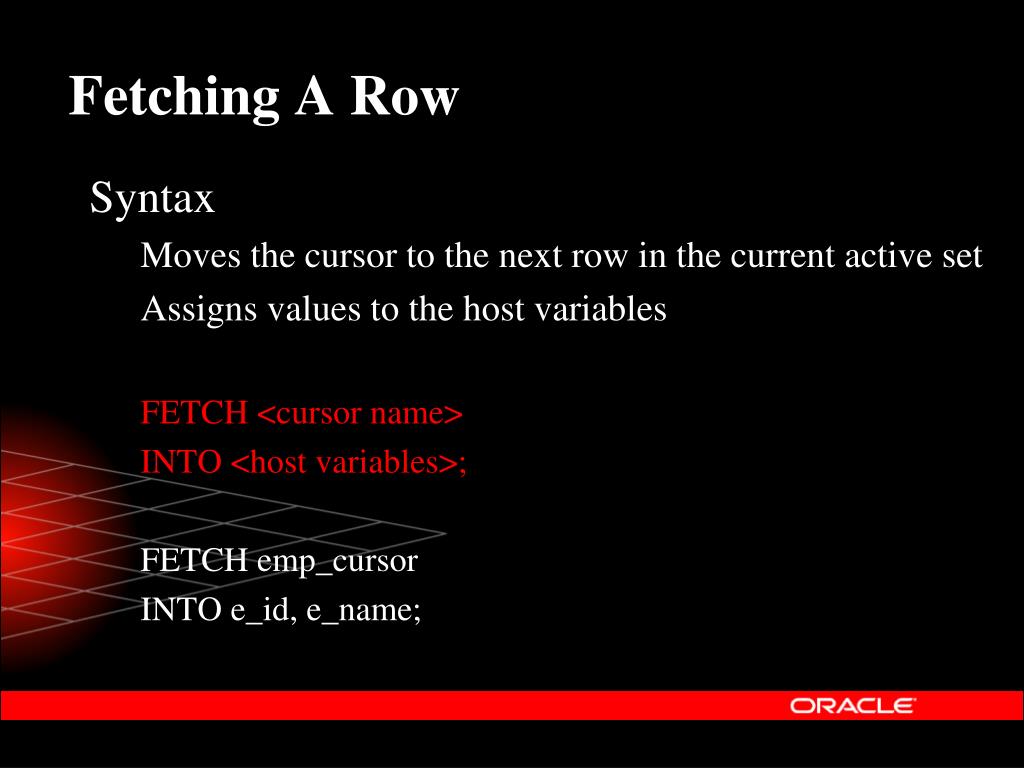 Fetching A Row

Syntax

Moves the cursor to the next row in the current active set

Assigns values to the host variables

FETCH <cursor name>
INTO <host variables>;

FETCH emp_cursor
INTO e_id, e_name;

ORACLE